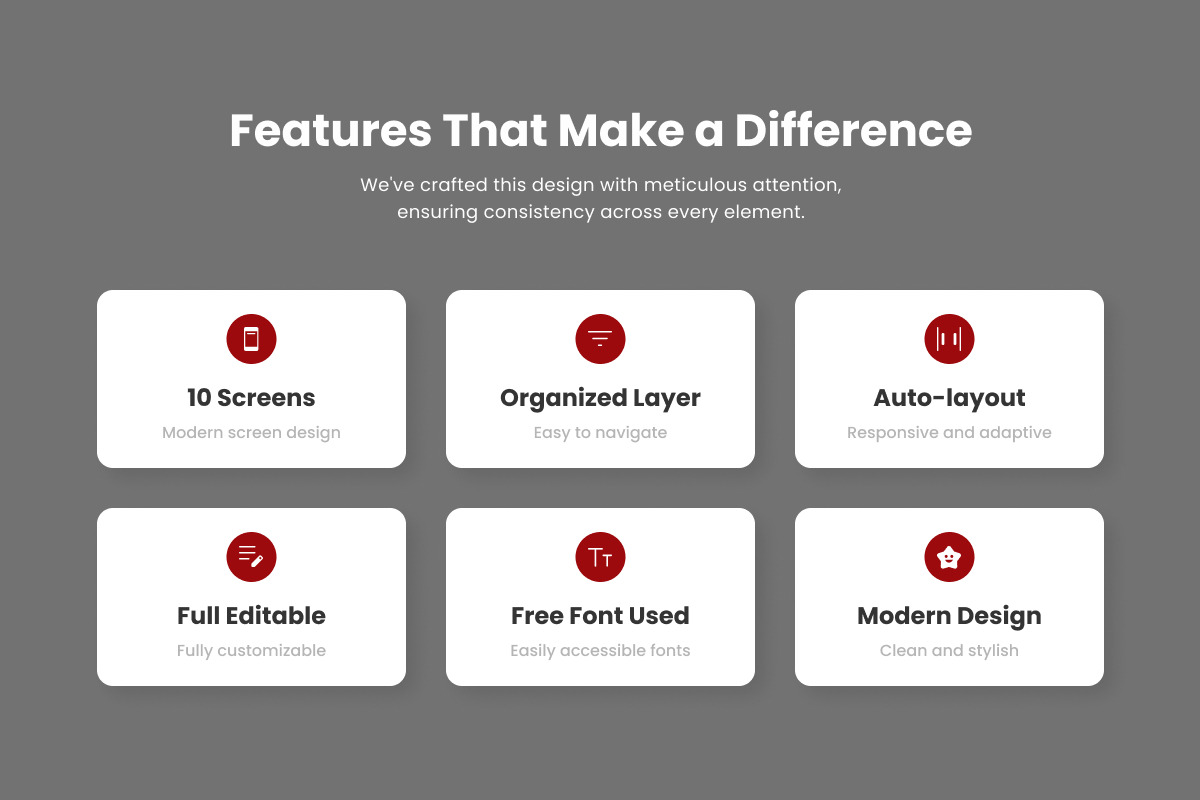 Features That Make a Difference

We've crafted this design with meticulous attention, ensuring consistency across every element.

10 Screens

Modern screen design

Organized Layer

Easy to navigate

Auto-layout

Responsive and adaptive

Full Editable

Fully customizable

Free Font Used

Easily accessible fonts

Modern Design

Clean and stylish